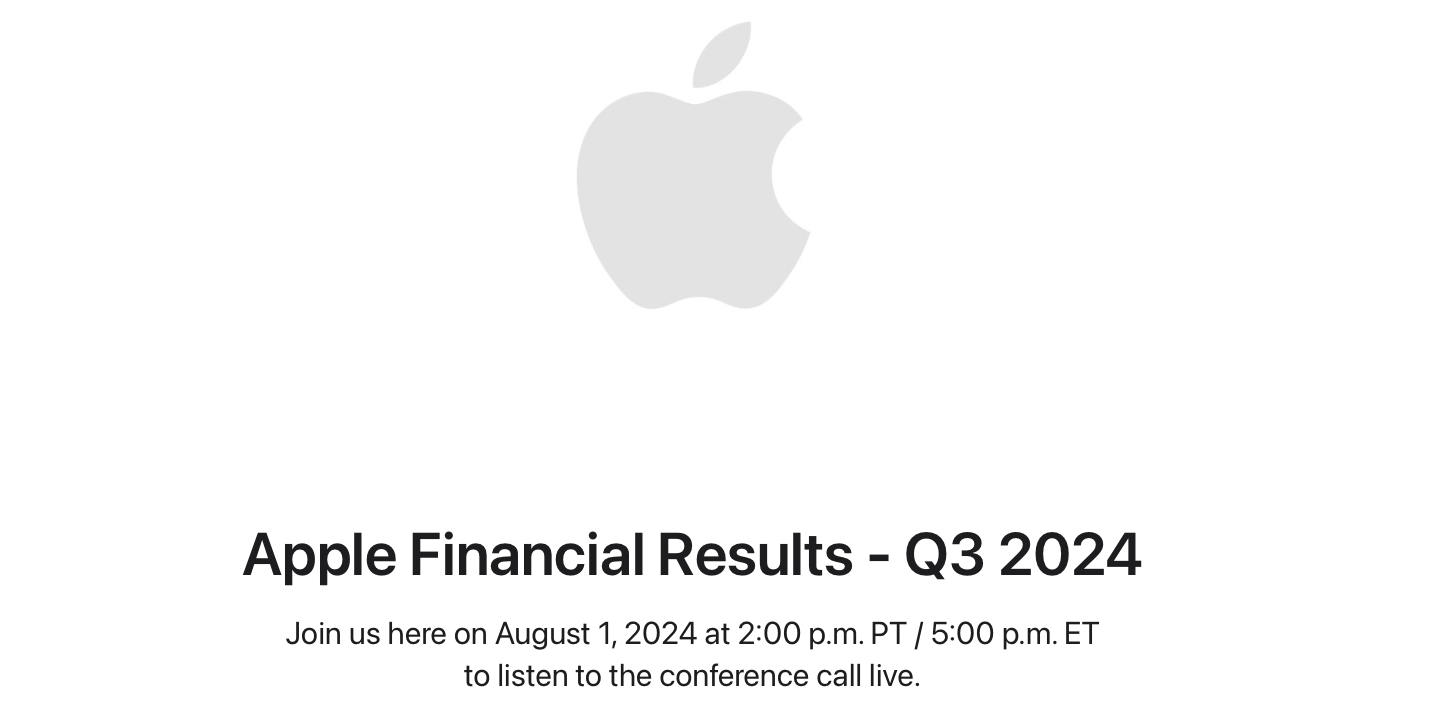 Apple Financial Results - Q3 2024

Join us here on August 1, 2024 at 2:00 p.m. PT / 5:00 p.m. ET to listen to the conference call live.